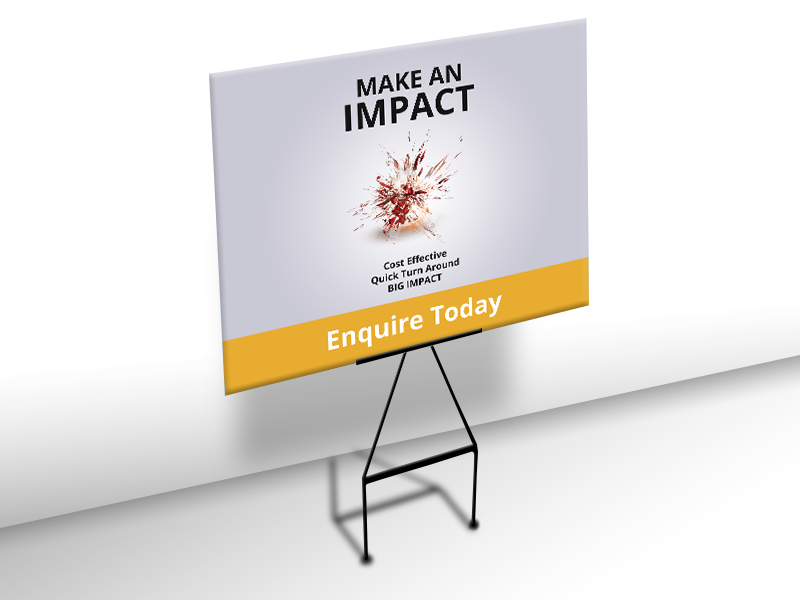 MAKE AN
IMPACT

Cost Effective
Quick Turn Around
BIG IMPACT

Enquire Today